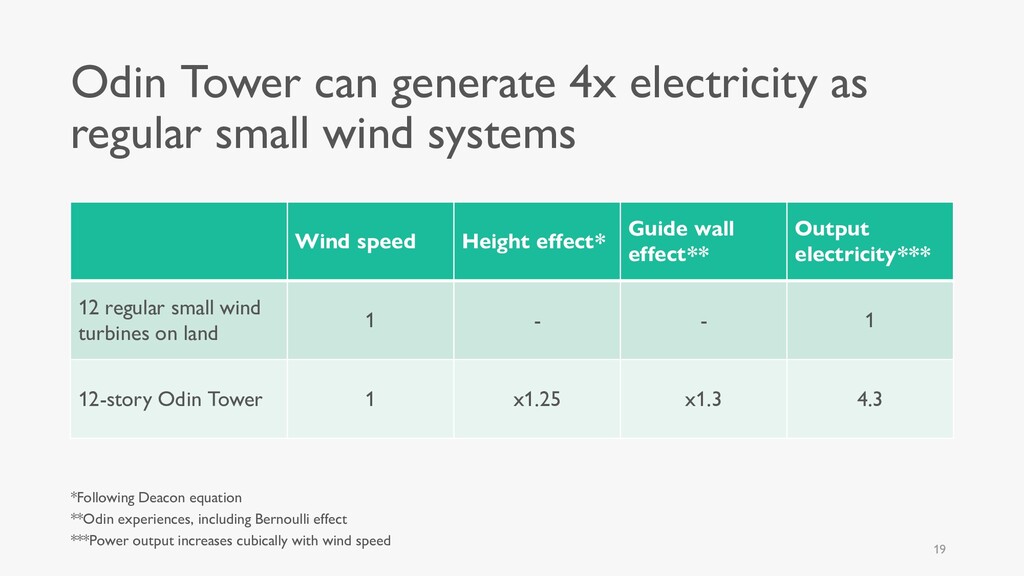 Odin Tower can generate 4x electricity as regular small wind systems

| | Wind speed | Height effect* | Guide wall effect** | Output electricity*** |
|---|---|---|---|---|
| 12 regular small wind turbines on land | 1 | - | - | 1 |
| 12-story Odin Tower | 1 | x1.25 | x1.3 | 4.3 |

*Following Deacon equation
**Odin experiences, including Bernoulli effect
***Power output increases cubically with wind speed

19